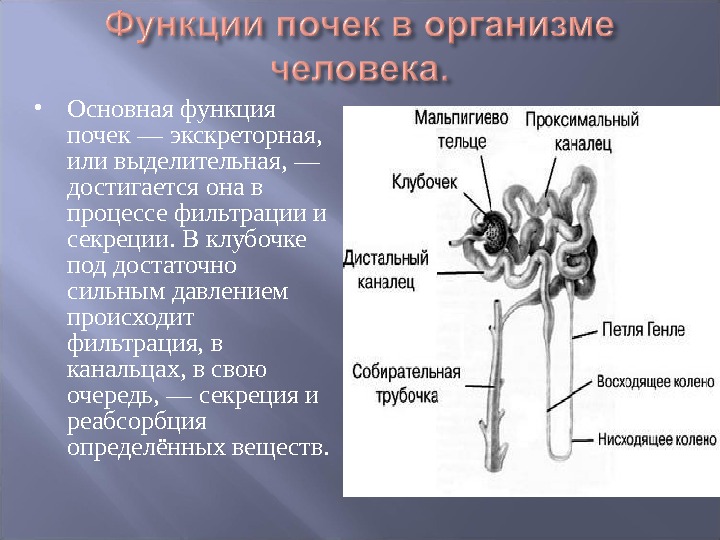 Функции почек в организме человека.

• Основная функция почек — экскреторная, или выделительная, — достигается она в процессе фильтрации и секреции. В клубочке под достаточно сильным давлением происходит фильтрация, в канальцах, в свою очередь, — секреция и реабсорбция определённых веществ.

Мальпигиево тельце

Проксимальный каналец

Клубочек

Дистальный каналец

Петля Генле

Собирательная трубочка

Восходящее колено

Нисходящее колено